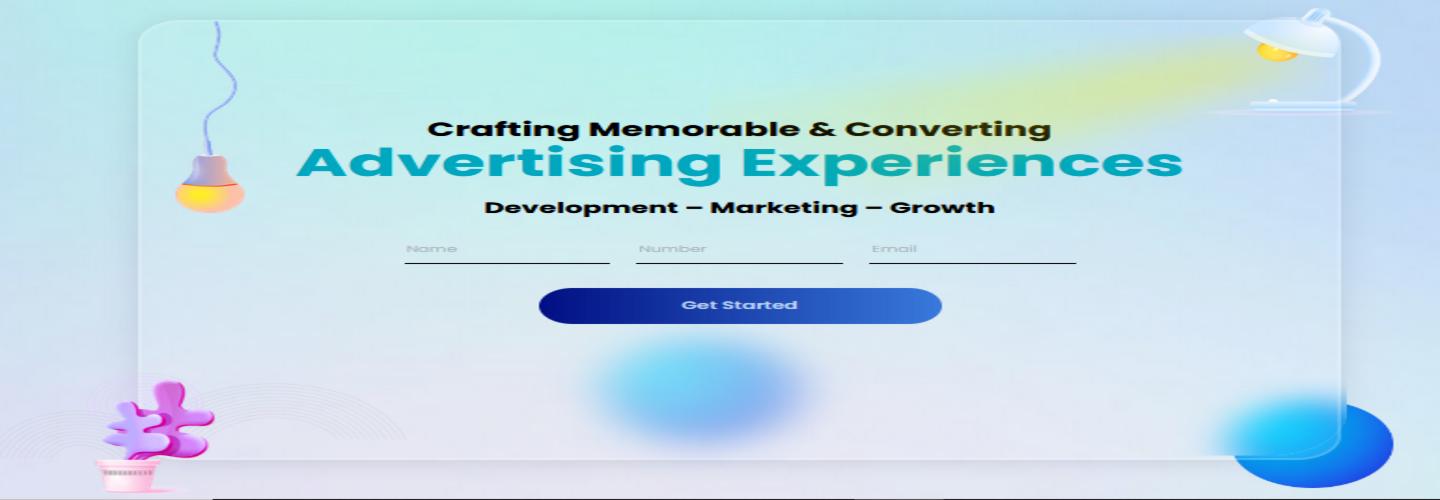 Crafting Memorable & Converting
Advertising Experiences
Development – Marketing – Growth

Name
Number
Email

Get Started